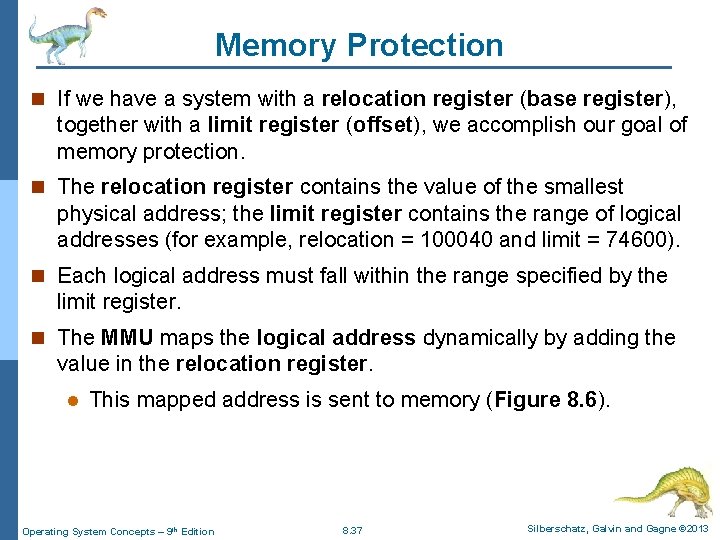 Memory Protection

If we have a system with a relocation register (base register), together with a limit register (offset), we accomplish our goal of memory protection.

The relocation register contains the value of the smallest physical address; the limit register contains the range of logical addresses (for example, relocation = 100040 and limit = 74600).

Each logical address must fall within the range specified by the limit register.

The MMU maps the logical address dynamically by adding the value in the relocation register.

This mapped address is sent to memory (Figure 8.6).

Operating System Concepts – 9th Edition 8.37 Silberschatz, Galvin and Gagne ©2013